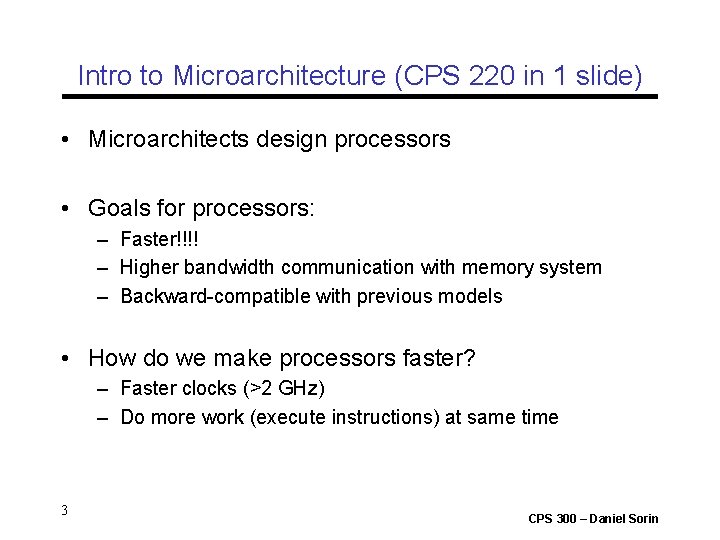 Intro to Microarchitecture (CPS 220 in 1 slide)

• Microarchitects design processors

• Goals for processors:
– Faster!!!!
– Higher bandwidth communication with memory system
– Backward-compatible with previous models

• How do we make processors faster?
– Faster clocks (>2 GHz)
– Do more work (execute instructions) at same time

3

CPS 300 – Daniel Sorin